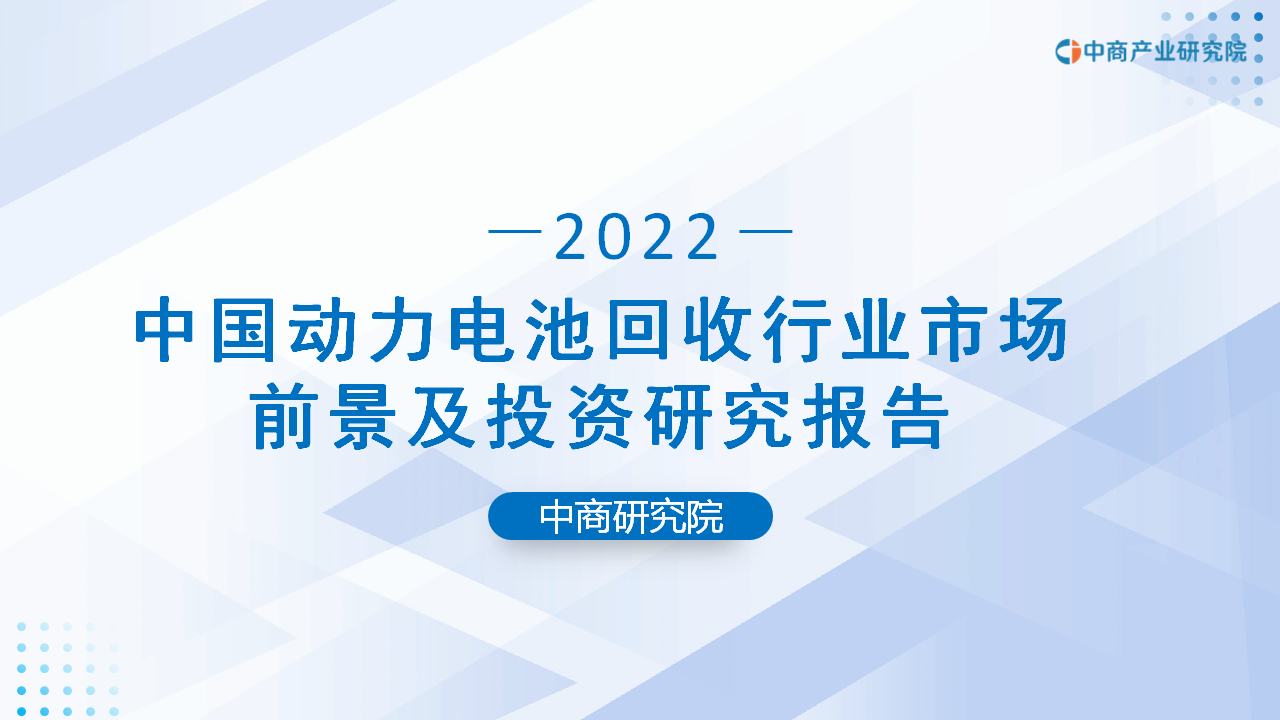 中商产业研究院

—2022—

中国动力电池回收行业市场前景及投资研究报告

中商研究院